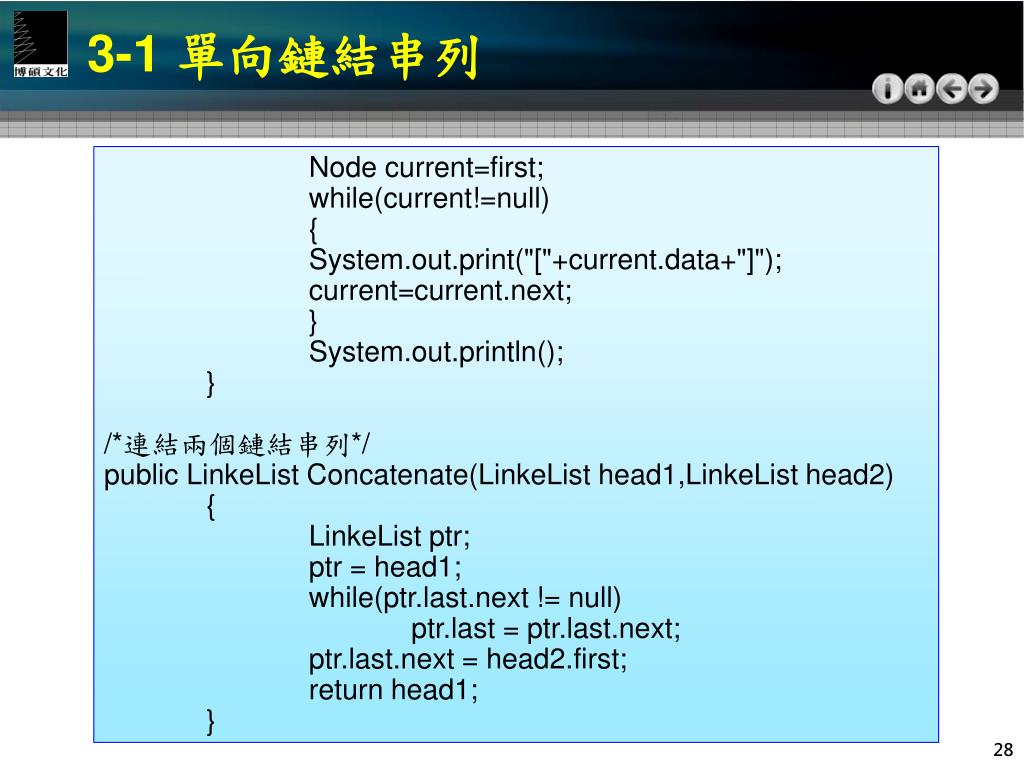 博碩文化

3-1 單向鏈結串列

Node current=first;
while(current!=null)
{
System.out.print("["+current.data+"]");
current=current.next;
}
System.out.println();
}

/*連結兩個鏈結串列*/
public LinkeList Concatenate(LinkeList head1,LinkeList head2)
{
LinkeList ptr;
ptr = head1;
while(ptr.last.next != null)
ptr.last = ptr.last.next;
ptr.last.next = head2.first;
return head1;
}

28